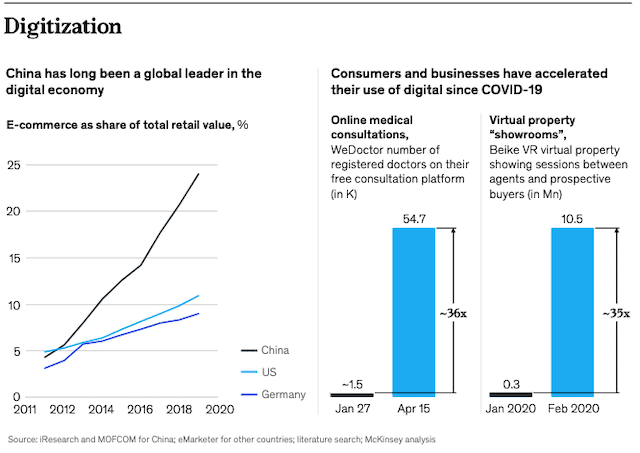 Digitization

China has long been a global leader in the digital economy

E-commerce as share of total retail value, %

25
20
15
10
5
0
2011 2012 2014 2016 2018 2020

China
US
Germany

Consumers and businesses have accelerated their use of digital since COVID-19

Online medical consultations,
WeDoctor number of registered doctors on their free consultation platform (in K)

~1.5
54.7
~36x
Jan 27 Apr 15

Virtual property "showrooms",
Beike VR virtual property showing sessions between agents and prospective buyers (in Mn)

0.3
10.5
~35x
Jan 2020 Feb 2020

Source: iResearch and MOFCOM for China; eMarketer for other countries; literature search; McKinsey analysis